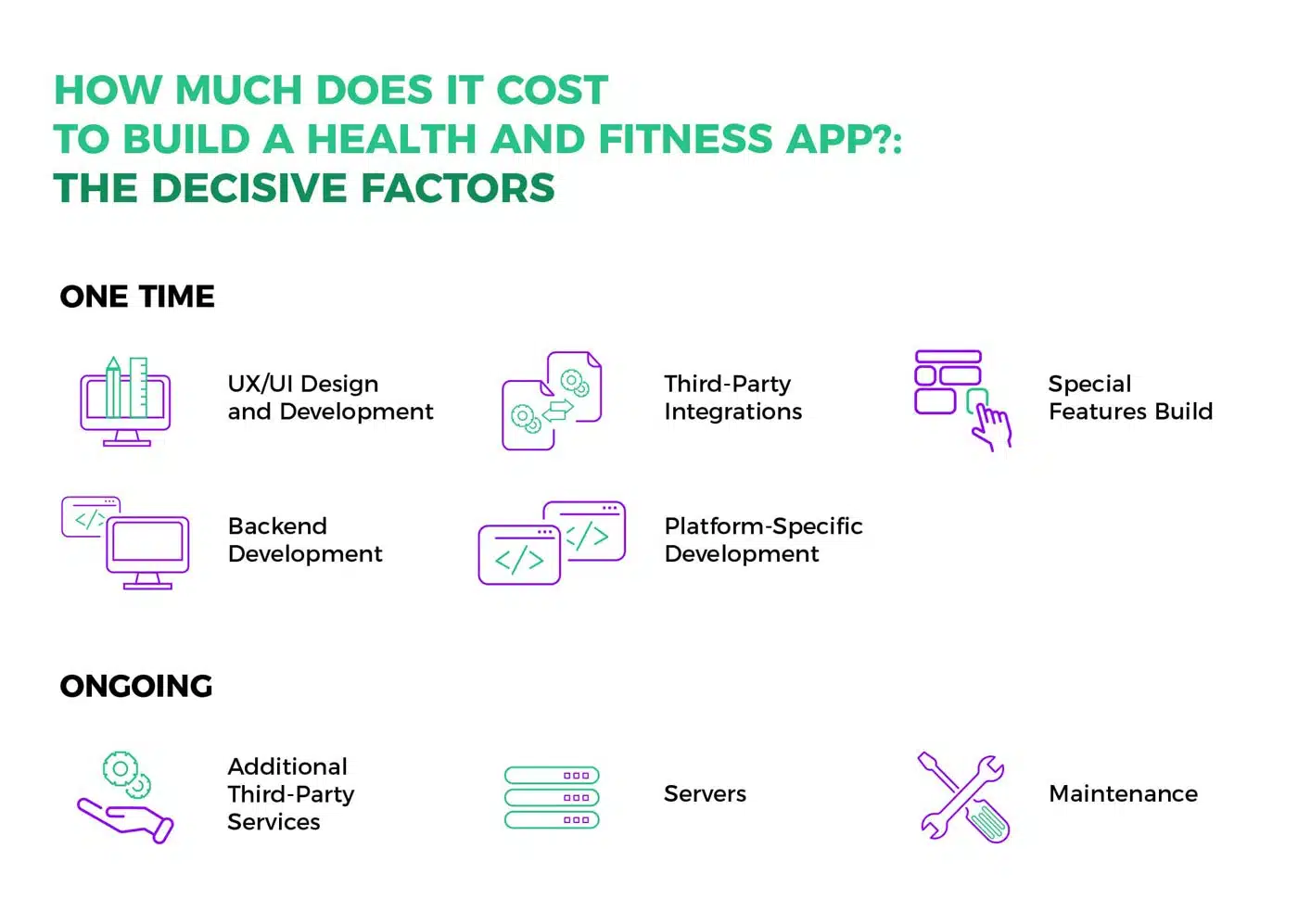 HOW MUCH DOES IT COST
TO BUILD A HEALTH AND FITNESS APP?:
THE DECISIVE FACTORS

ONE TIME

UX/UI Design and Development

Third-Party Integrations

Special Features Build

Backend Development

Platform-Specific Development

ONGOING

Additional Third-Party Services

Servers

Maintenance